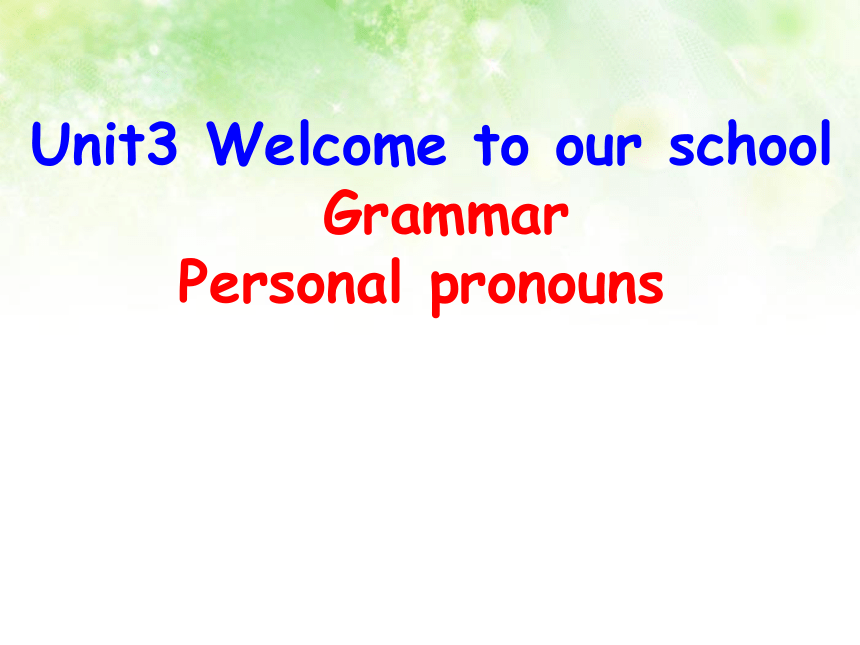 Unit3 Welcome to our school
Grammar
Personal pronouns